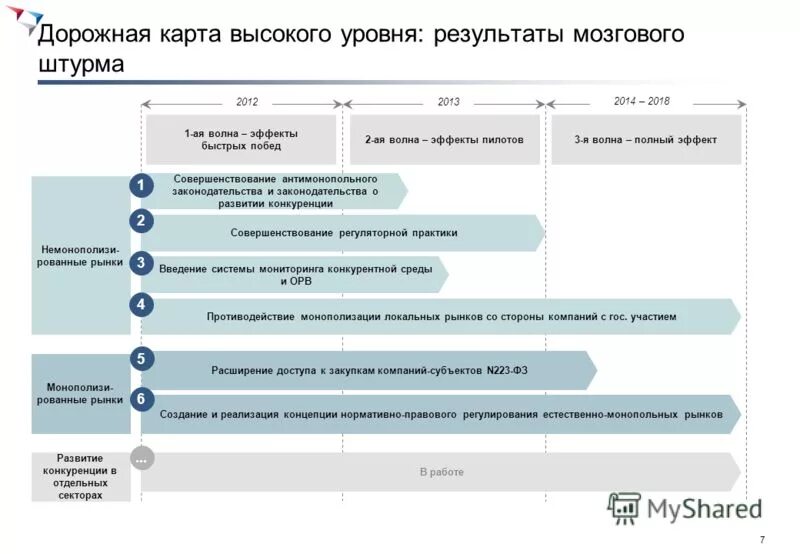 Дорожная карта высокого уровня: результаты мозгового штурма

2012

2013

2014 – 2018

1-ая волна – эффекты быстрых побед

2-ая волна – эффекты пилотов

3-я волна – полный эффект

Немонополизированные рынки

1 Совершенствование антимонопольного законодательства и законодательства о развитии конкуренции

2 Совершенствование регуляторной практики

3 Введение системы мониторинга конкурентной среды и ОРВ

4 Противодействие монополизации локальных рынков со стороны компаний с гос. участием

Монополизированные рынки

5 Расширение доступа к закупкам компаний-субъектов N223-ФЗ

6 Создание и реализация концепции нормативно-правового регулирования естественно-монопольных рынков

Развитие конкуренции в отдельных секторах

...

В работе

MyShared

7